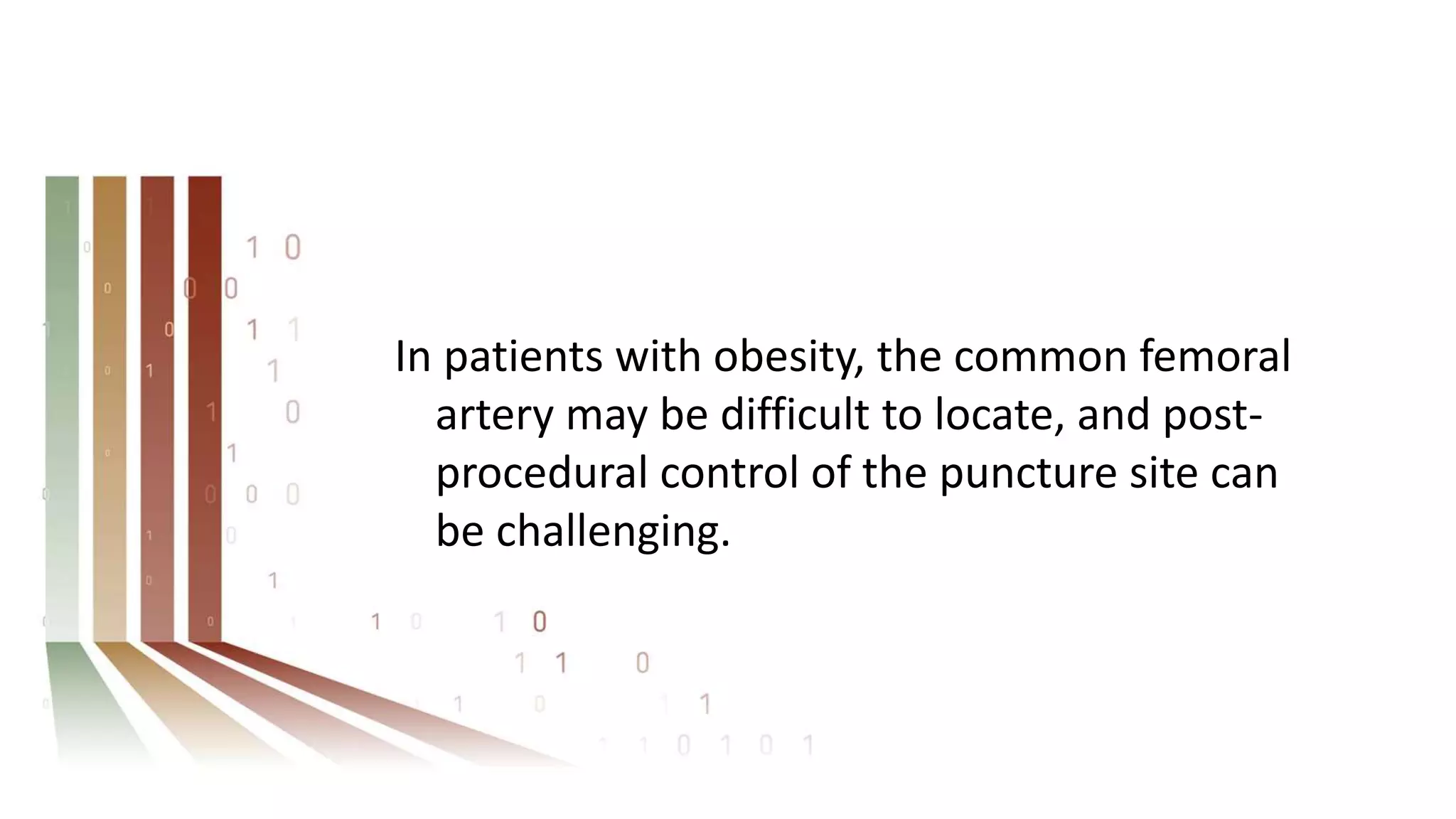 In patients with obesity, the common femoral artery may be difficult to locate, and post-procedural control of the puncture site can be challenging.